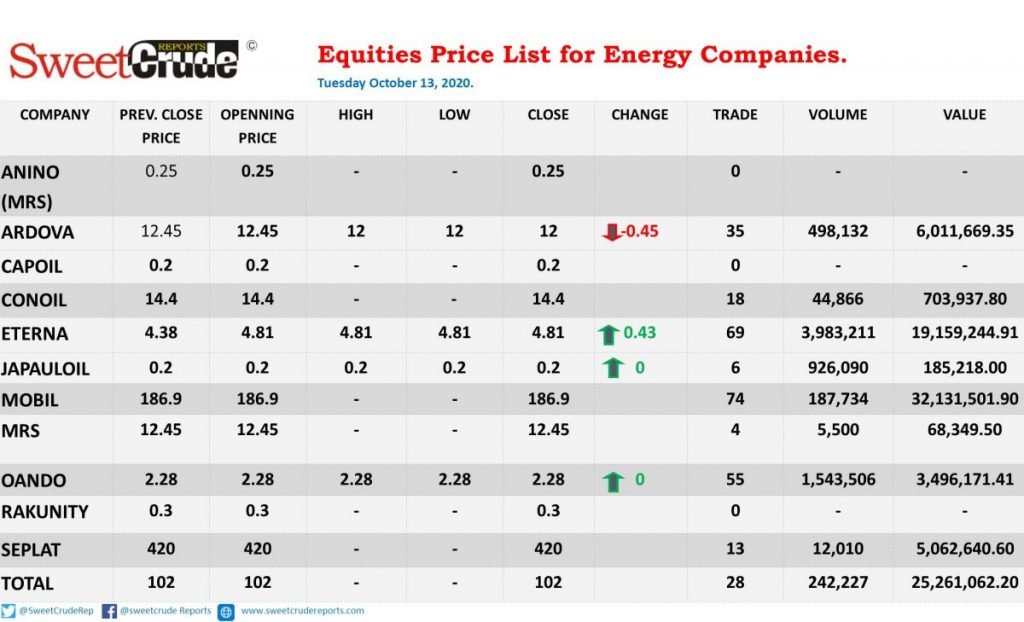 SweetCrude REPORTS ©

Equities Price List for Energy Companies.

Tuesday October 13, 2020.

| COMPANY | PREV. CLOSE PRICE | OPENNING PRICE | HIGH | LOW | CLOSE | CHANGE | TRADE | VOLUME | VALUE |
|---|---|---|---|---|---|---|---|---|---|
| ANINO (MRS) | 0.25 | 0.25 | - | - | 0.25 | | 0 | - | - |
| ARDOVA | 12.45 | 12.45 | 12 | 12 | 12 | -0.45 | 35 | 498,132 | 6,011,669.35 |
| CAPOIL | 0.2 | 0.2 | - | - | 0.2 | | 0 | - | - |
| CONOIL | 14.4 | 14.4 | - | - | 14.4 | | 18 | 44,866 | 703,937.80 |
| ETERNA | 4.38 | 4.81 | 4.81 | 4.81 | 4.81 | 0.43 | 69 | 3,983,211 | 19,159,244.91 |
| JAPAULOIL | 0.2 | 0.2 | 0.2 | 0.2 | 0.2 | 0 | 6 | 926,090 | 185,218.00 |
| MOBIL | 186.9 | 186.9 | - | - | 186.9 | | 74 | 187,734 | 32,131,501.90 |
| MRS | 12.45 | 12.45 | - | - | 12.45 | | 4 | 5,500 | 68,349.50 |
| OANDO | 2.28 | 2.28 | 2.28 | 2.28 | 2.28 | 0 | 55 | 1,543,506 | 3,496,171.41 |
| RAKUNITY | 0.3 | 0.3 | - | - | 0.3 | | 0 | - | - |
| SEPLAT | 420 | 420 | - | - | 420 | | 13 | 12,010 | 5,062,640.60 |
| TOTAL | 102 | 102 | - | - | 102 | | 28 | 242,227 | 25,261,062.20 |

@SweetCrudeRep @sweetcrude Reports www.sweetcrudereports.com